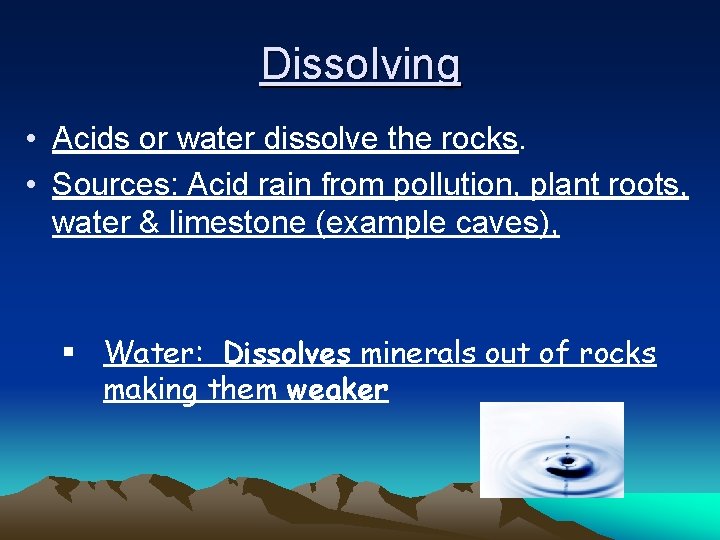 Dissolving

• Acids or water dissolve the rocks.
• Sources: Acid rain from pollution, plant roots, water & limestone (example caves),

▪ Water: Dissolves minerals out of rocks making them weaker